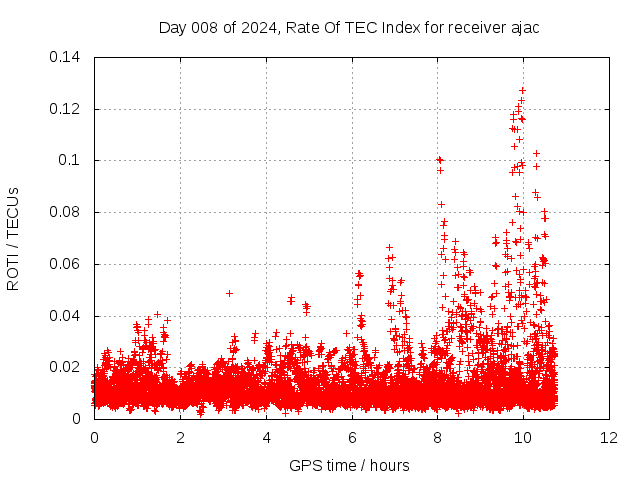 Day 008 of 2024, Rate Of TEC Index for receiver ajac

ROTI / TECUs

0.14
0.12
0.1
0.08
0.06
0.04
0.02
0

0
2
4
6
8
10
12

GPS time / hours